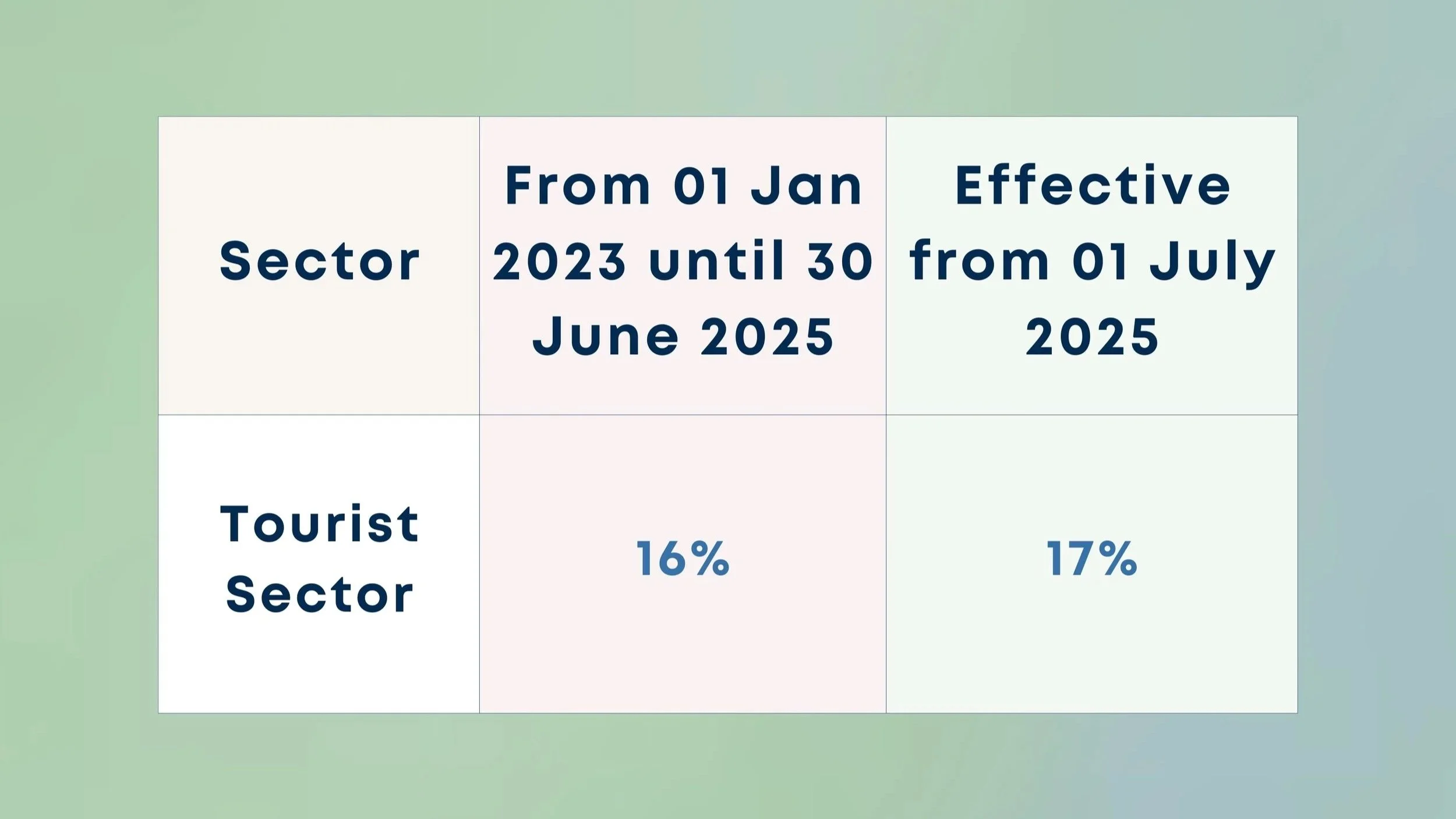 | Sector | From 01 Jan 2023 until 30 June 2025 | Effective from 01 July 2025 |
|---|---|---|
| Tourist Sector | 16% | 17% |